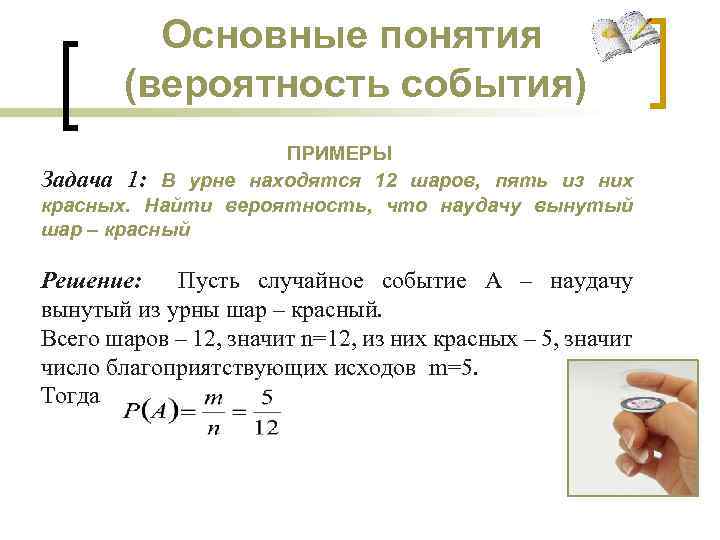 Основные понятия (вероятность события)

ПРИМЕРЫ

Задача 1: В урне находятся 12 шаров, пять из них красных. Найти вероятность, что наудачу вынутый шар – красный

Решение: Пусть случайное событие А – наудачу вынутый из урны шар – красный.
Всего шаров – 12, значит n=12, из них красных – 5, значит число благоприятствующих исходов m=5.
Тогда $P(A)=\frac{m}{n}=\frac{5}{12}$